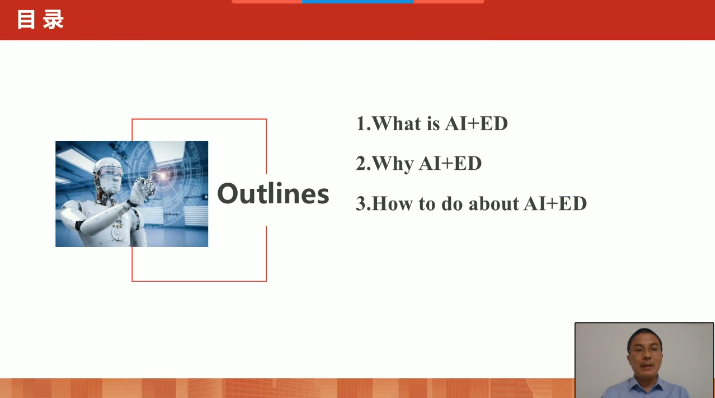 目录

Outlines

1.What is AI+ED

2.Why AI+ED

3.How to do about AI+ED